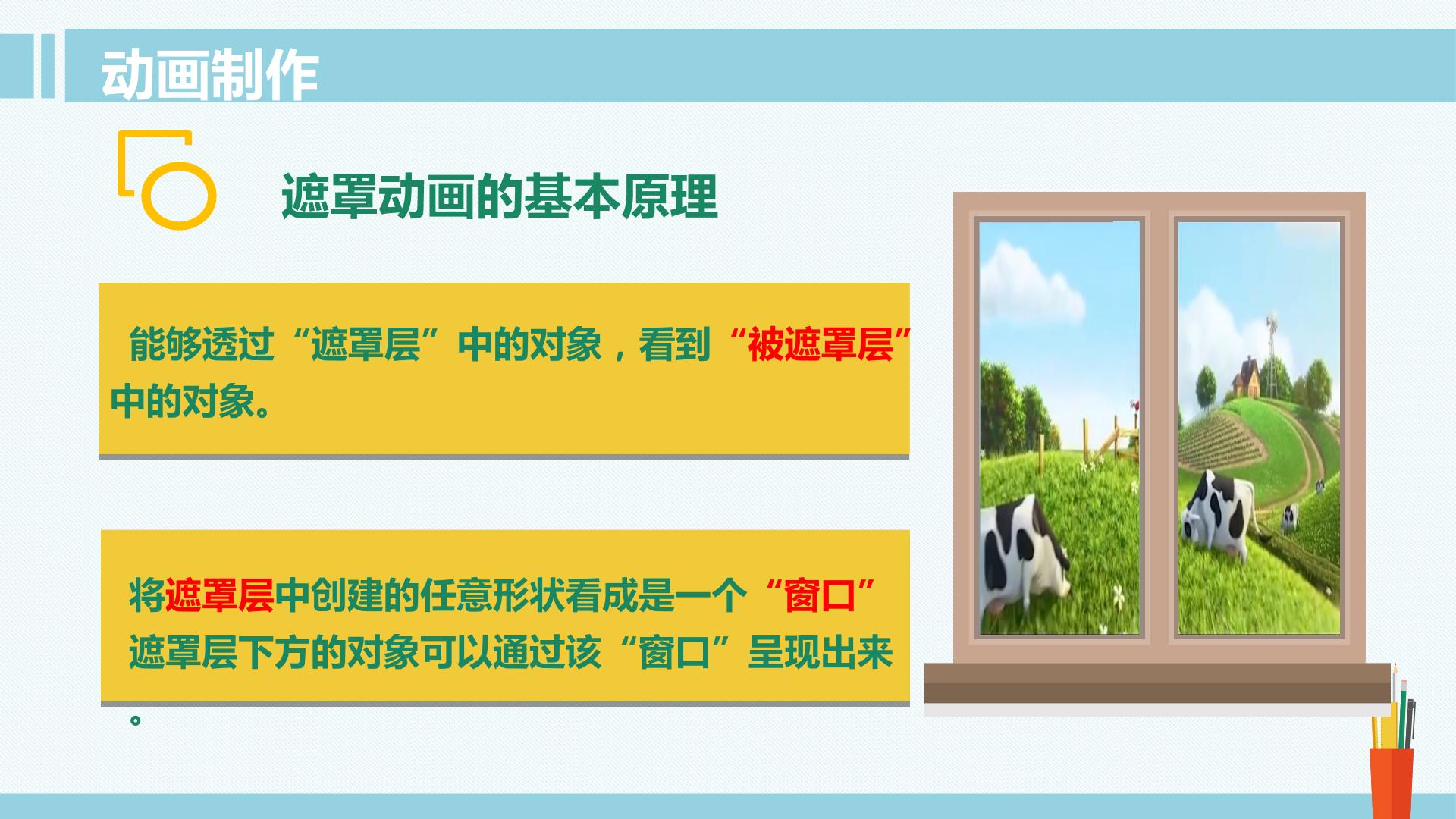 动画制作

遮罩动画的基本原理

能够透过“遮罩层”中的对象，看到“被遮罩层”中的对象。

将遮罩层中创建的任意形状看成是一个“窗口”遮罩层下方的对象可以通过该“窗口”呈现出来。